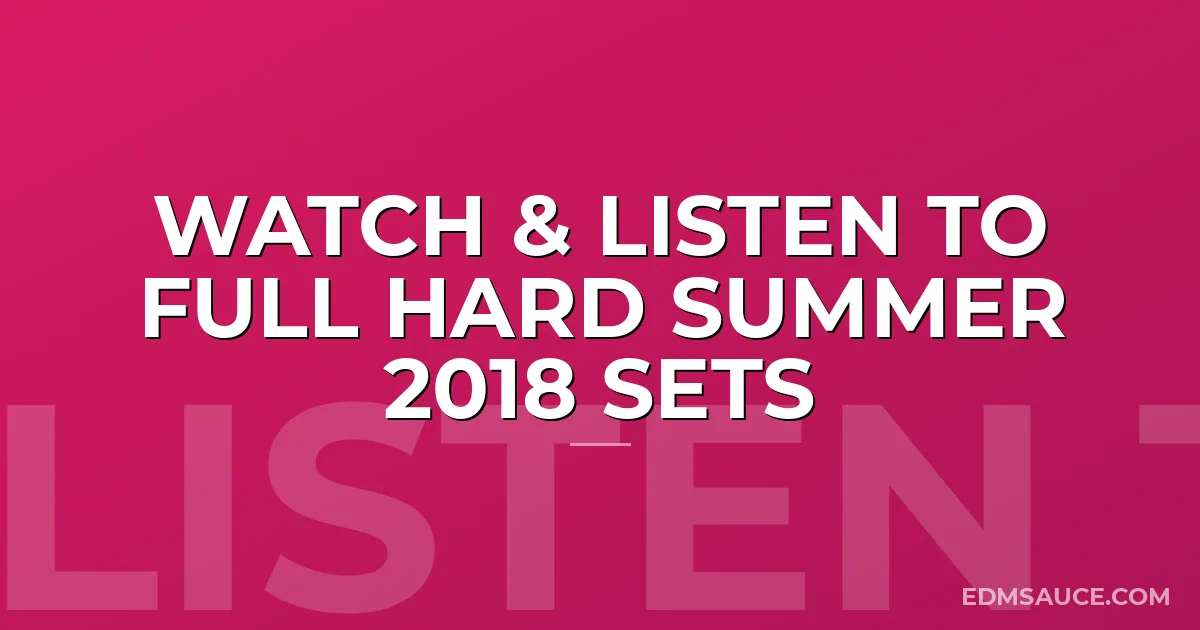 WATCH & LISTEN TO FULL HARD SUMMER 2018 SETS

LISTEN T

EDMSAUCE.COM